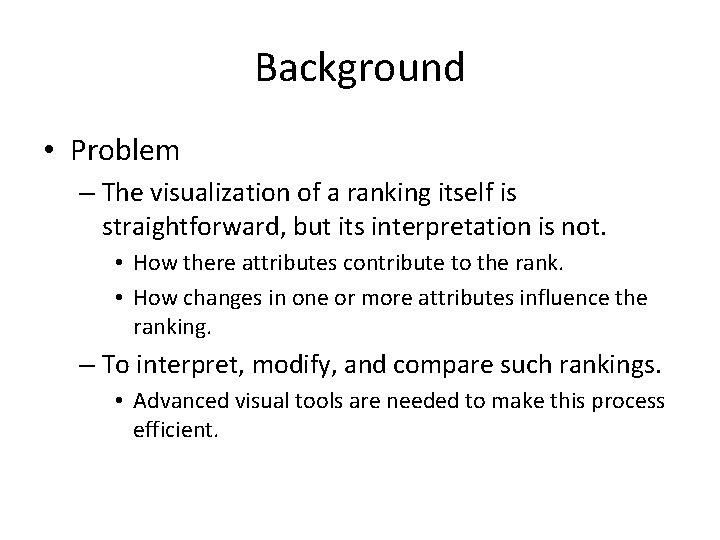 Background

• Problem

– The visualization of a ranking itself is straightforward, but its interpretation is not.

• How there attributes contribute to the rank.

• How changes in one or more attributes influence the ranking.

– To interpret, modify, and compare such rankings.

• Advanced visual tools are needed to make this process efficient.